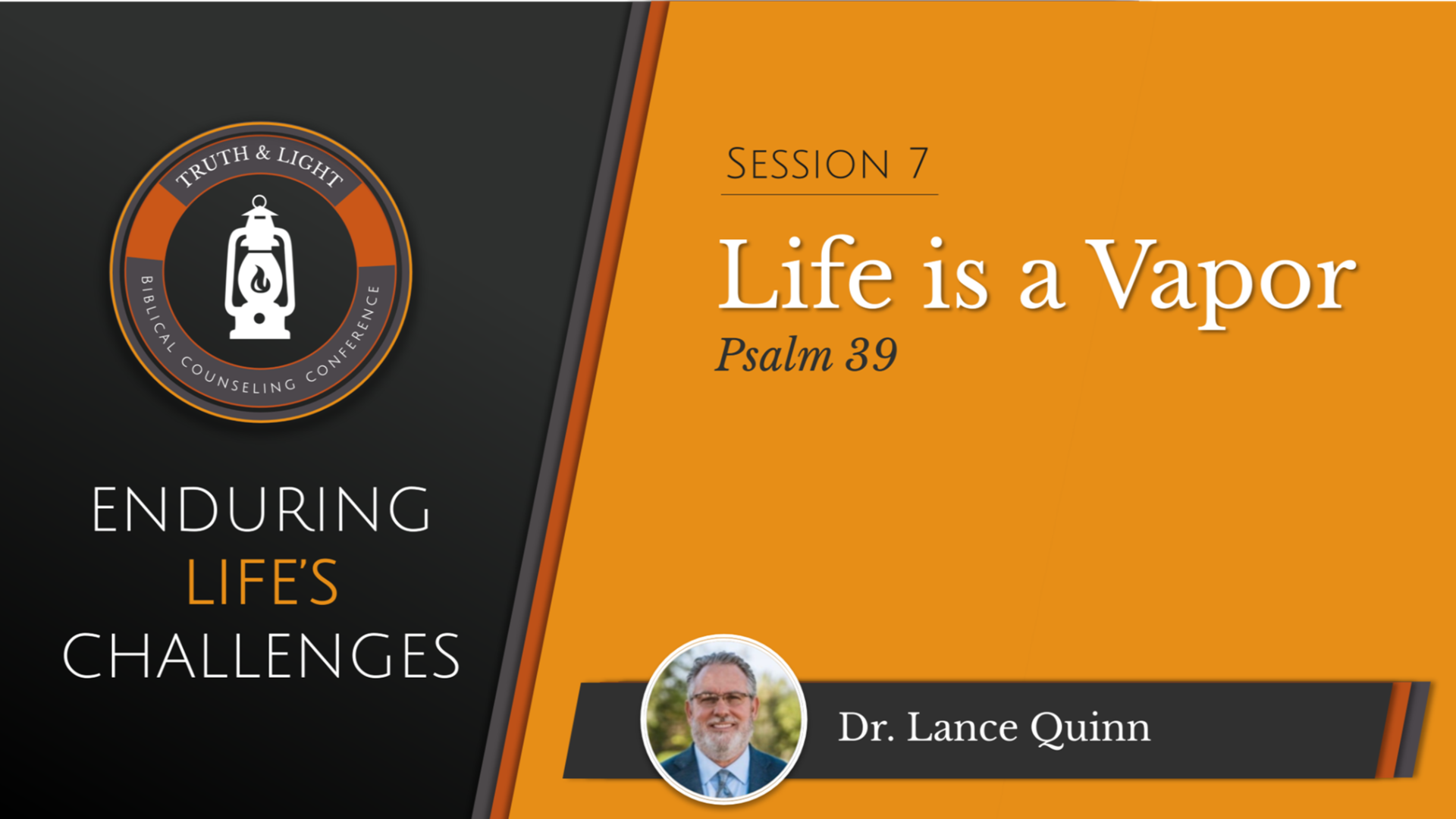 TRUTH & LIGHT
BIBLICAL COUNSELING CONFERENCE

ENDURING
LIFE'S
CHALLENGES

SESSION 7

Life is a Vapor

Psalm 39

Dr. Lance Quinn